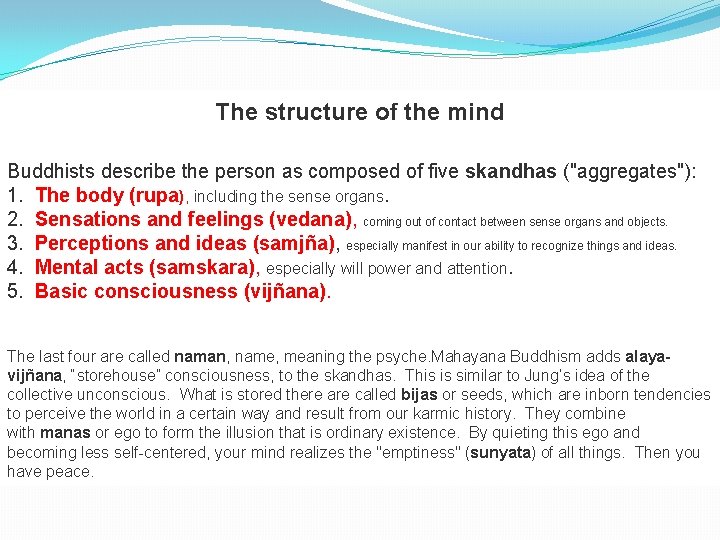 The structure of the mind

Buddhists describe the person as composed of five skandhas ("aggregates"):
1. The body (rupa), including the sense organs.
2. Sensations and feelings (vedana), coming out of contact between sense organs and objects.
3. Perceptions and ideas (samjña), especially manifest in our ability to recognize things and ideas.
4. Mental acts (samskara), especially will power and attention.
5. Basic consciousness (vijñana).

The last four are called naman, name, meaning the psyche.Mahayana Buddhism adds alaya-vijñana, "storehouse" consciousness, to the skandhas. This is similar to Jung's idea of the collective unconscious. What is stored there are called bijas or seeds, which are inborn tendencies to perceive the world in a certain way and result from our karmic history. They combine with manas or ego to form the illusion that is ordinary existence. By quieting this ego and becoming less self-centered, your mind realizes the "emptiness" (sunyata) of all things. Then you have peace.